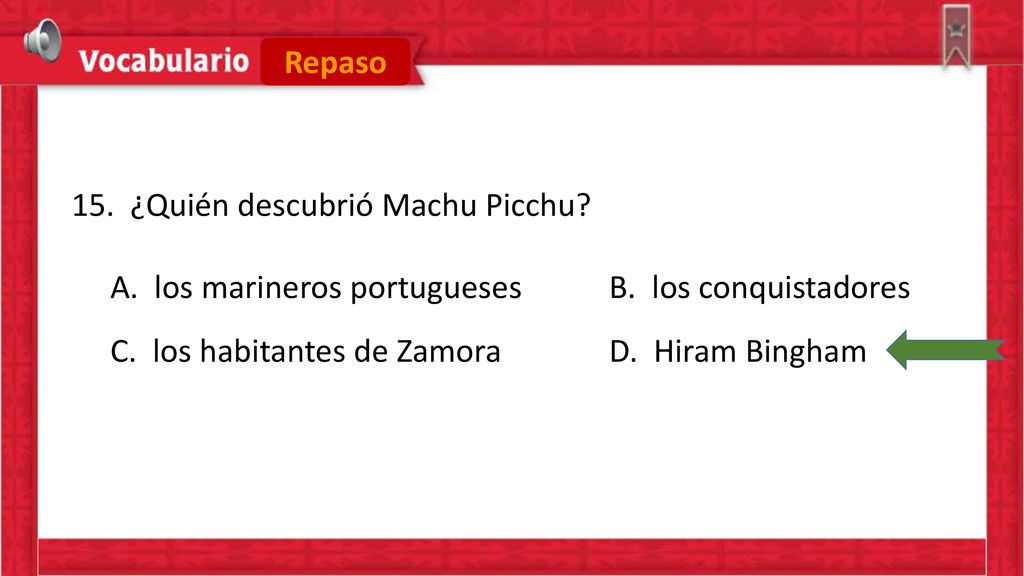 Vocabulario Repaso

15. ¿Quién descubrió Machu Picchu?

A. los marineros portugueses

B. los conquistadores

C. los habitantes de Zamora

D. Hiram Bingham